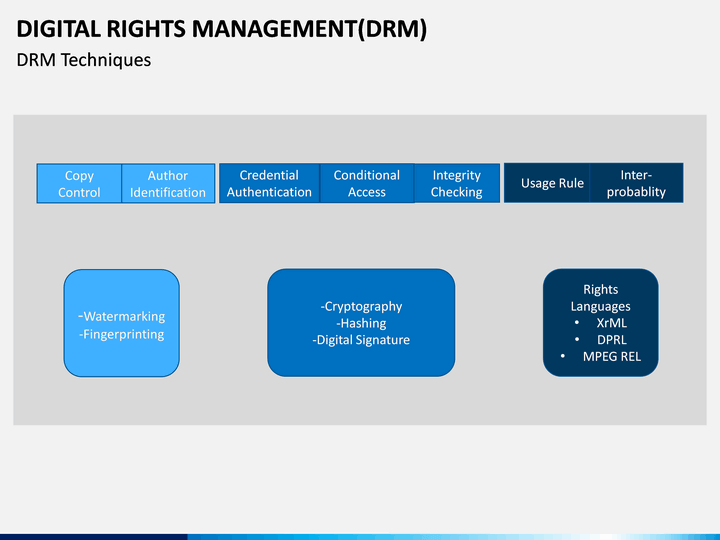 DIGITAL RIGHTS MANAGEMENT(DRM)

DRM Techniques

Copy Control

Author Identification

Credential Authentication

Conditional Access

Integrity Checking

Usage Rule

Inter-probablity

-Watermarking
-Fingerprinting

-Cryptography
-Hashing
-Digital Signature

Rights Languages
• XrML
• DPRL
• MPEG REL